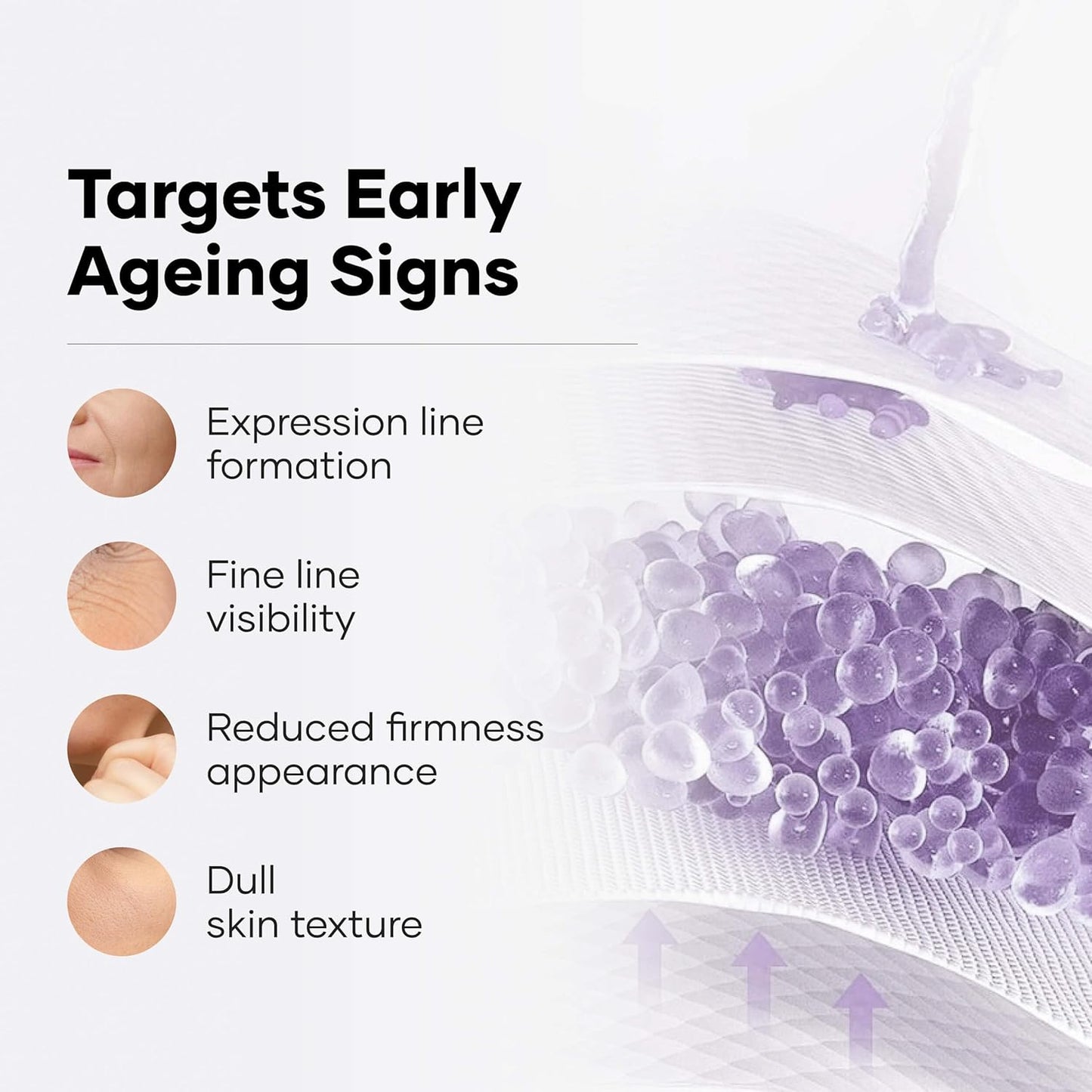 Targets Early Ageing Signs

Expression line formation

Fine line visibility

Reduced firmness appearance

Dull skin texture